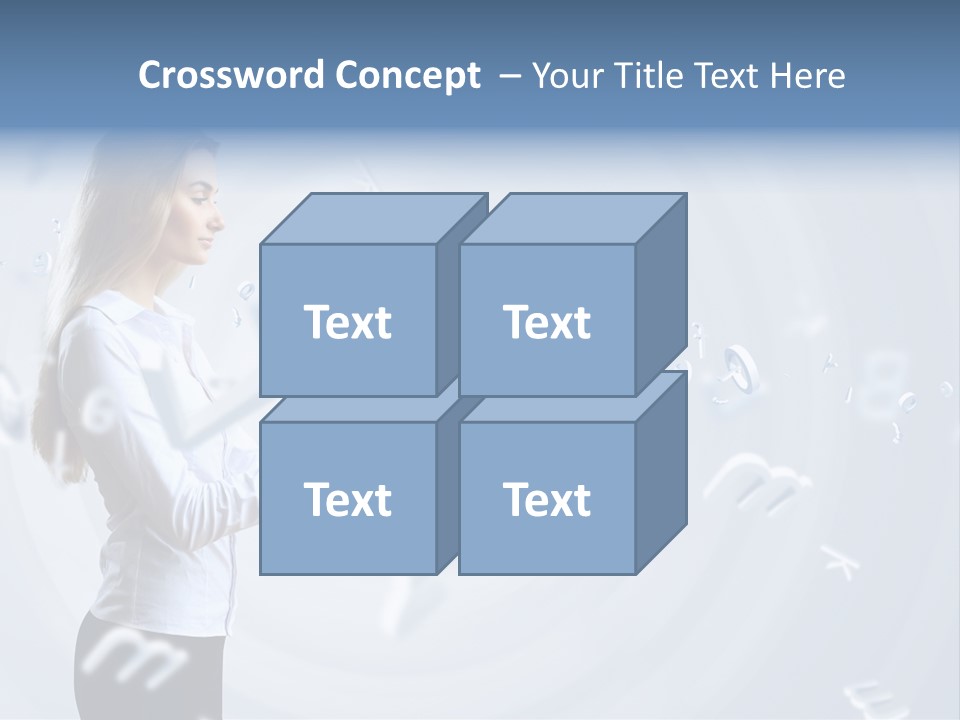 Crossword Concept – Your Title Text Here

Text

Text

Text

Text